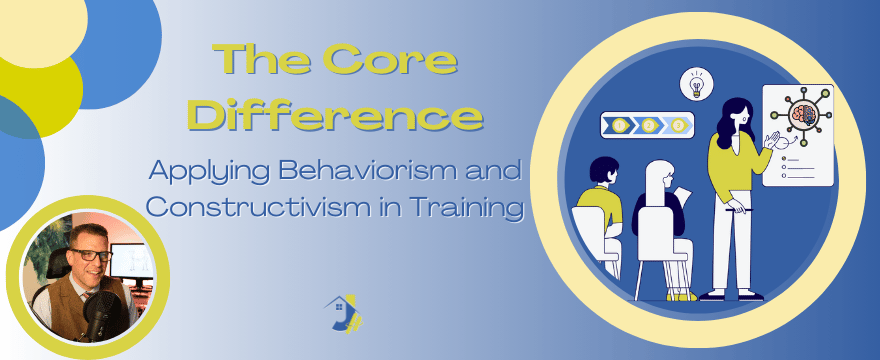 The Core Difference

Applying Behaviorism and Constructivism in Training

1 2 3